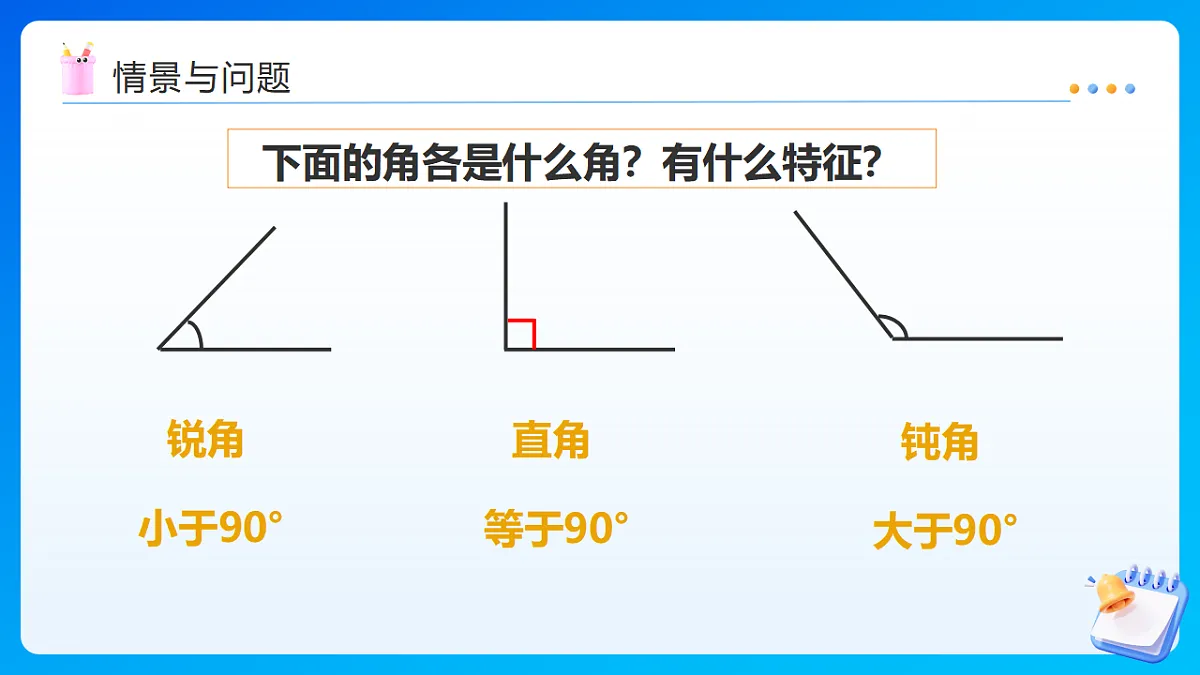 情景与问题

下面的角各是什么角？有什么特征？

锐角

小于90°

直角

等于90°

钝角

大于90°